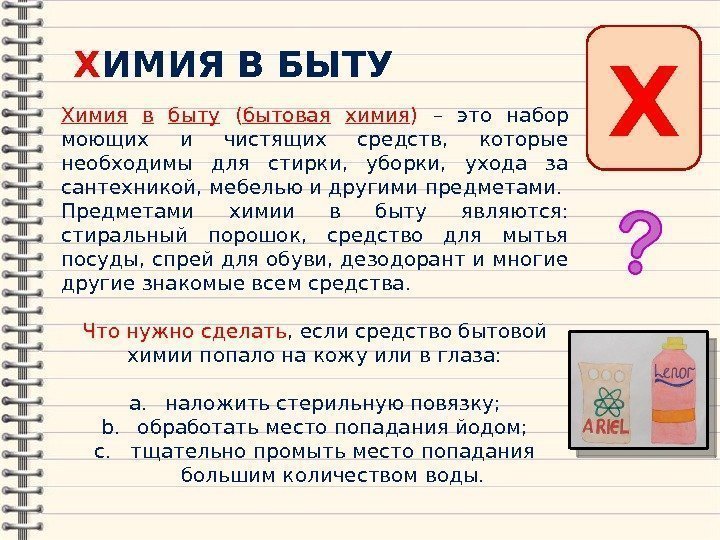 ХИМИЯ В БЫТУ

Х

Химия в быту (бытовая химия) – это набор моющих и чистящих средств, которые необходимы для стирки, уборки, ухода за сантехникой, мебелью и другими предметами. Предметами химии в быту являются: стиральный порошок, средство для мытья посуды, спрей для обуви, дезодорант и многие другие знакомые всем средства.

?

Что нужно сделать, если средство бытовой химии попало на кожу или в глаза:

a. наложить стерильную повязку;
b. обработать место попадания йодом;
c. тщательно промыть место попадания большим количеством воды.

ARIEL

Lenor